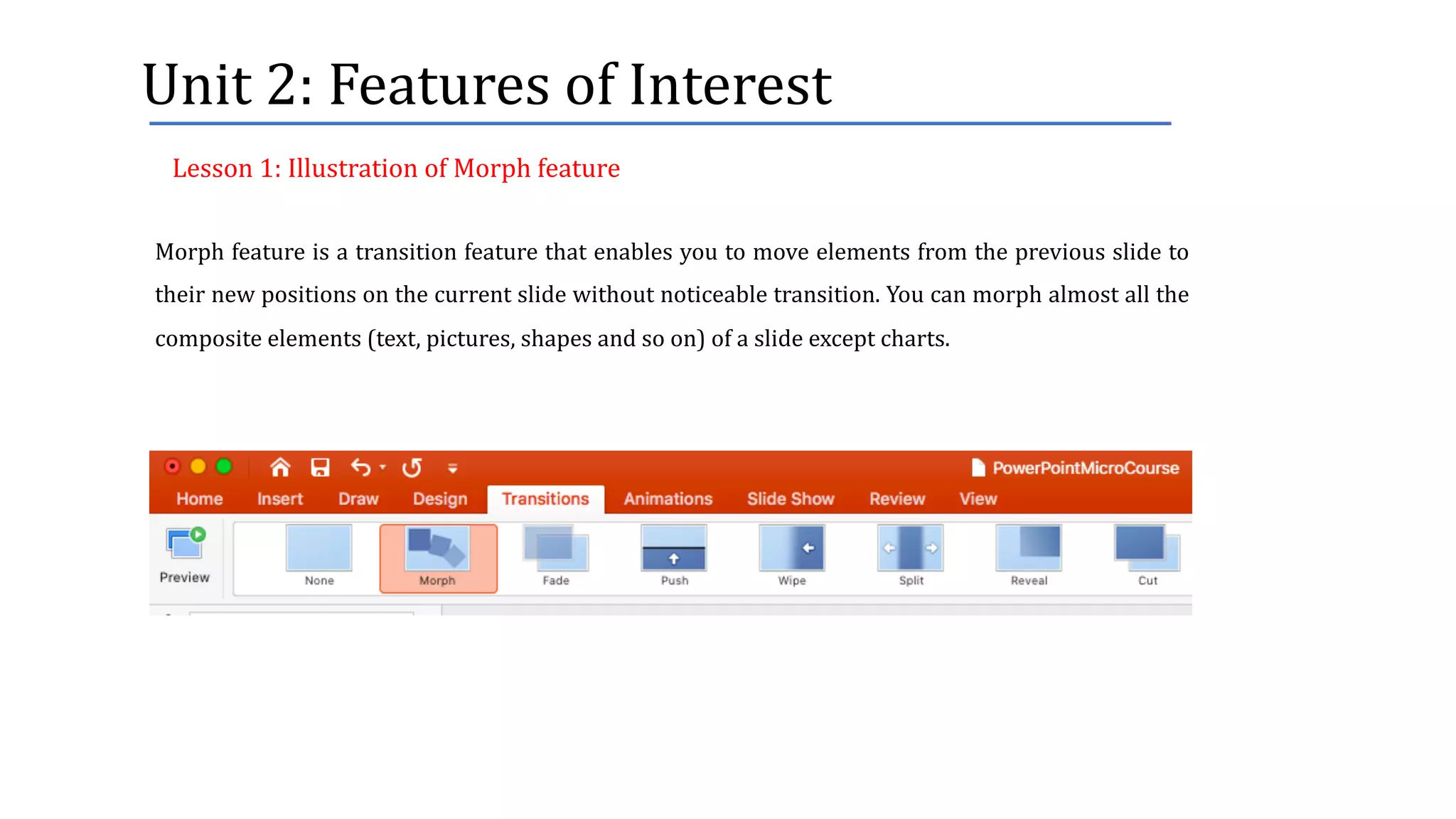 Unit 2: Features of Interest

Lesson 1: Illustration of Morph feature

Morph feature is a transition feature that enables you to move elements from the previous slide to their new positions on the current slide without noticeable transition. You can morph almost all the composite elements (text, pictures, shapes and so on) of a slide except charts.

PowerPointMicroCourse

Home Insert Draw Design Transitions Animations Slide Show Review View

Preview None Morph Fade Push Wipe Split Reveal Cut